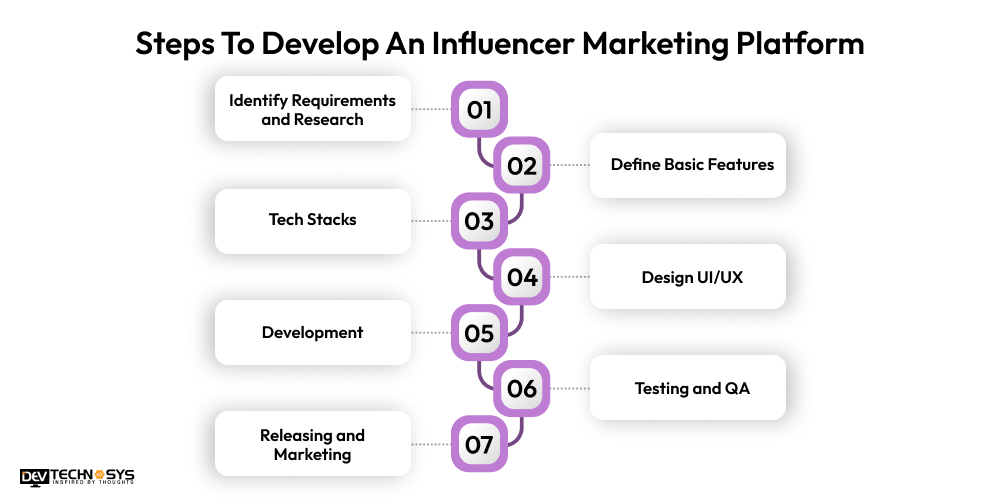 Steps To Develop An Influencer Marketing Platform

Identify Requirements and Research
01

02
Define Basic Features

Tech Stacks
03

04
Design UI/UX

Development
05

06
Testing and QA

Releasing and Marketing
07

DEV TECHNOSYS
INSPIRED BY THOUGHTS